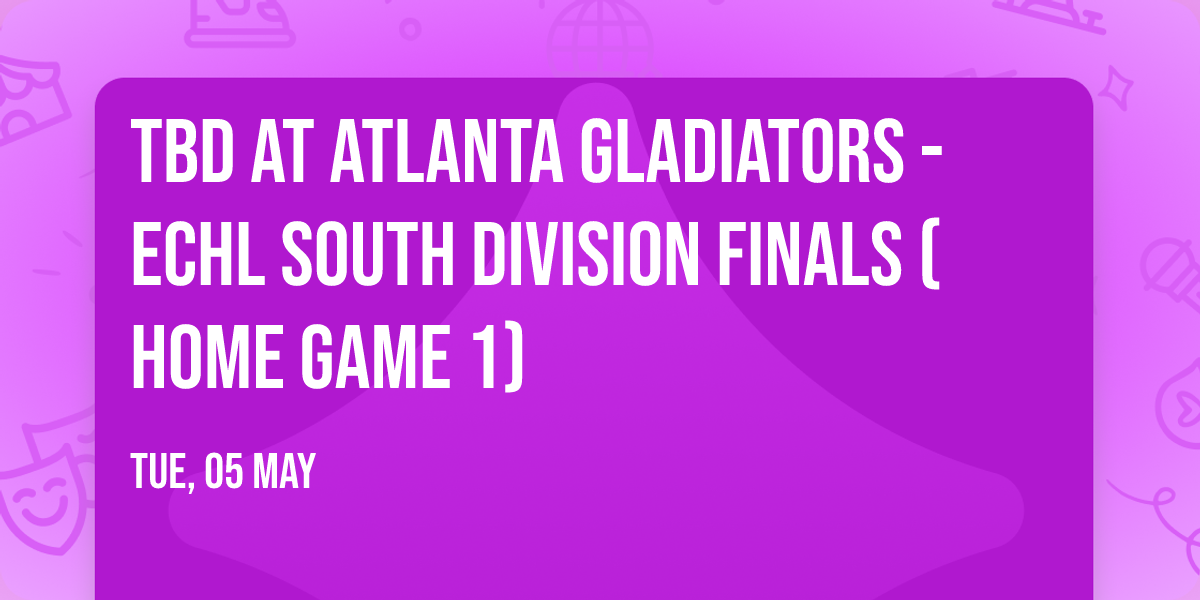 TBD AT ATLANTA GLADIATORS - ECHL SOUTH DIVISION FINALS ( HOME GAME 1)

TUE, 05 MAY